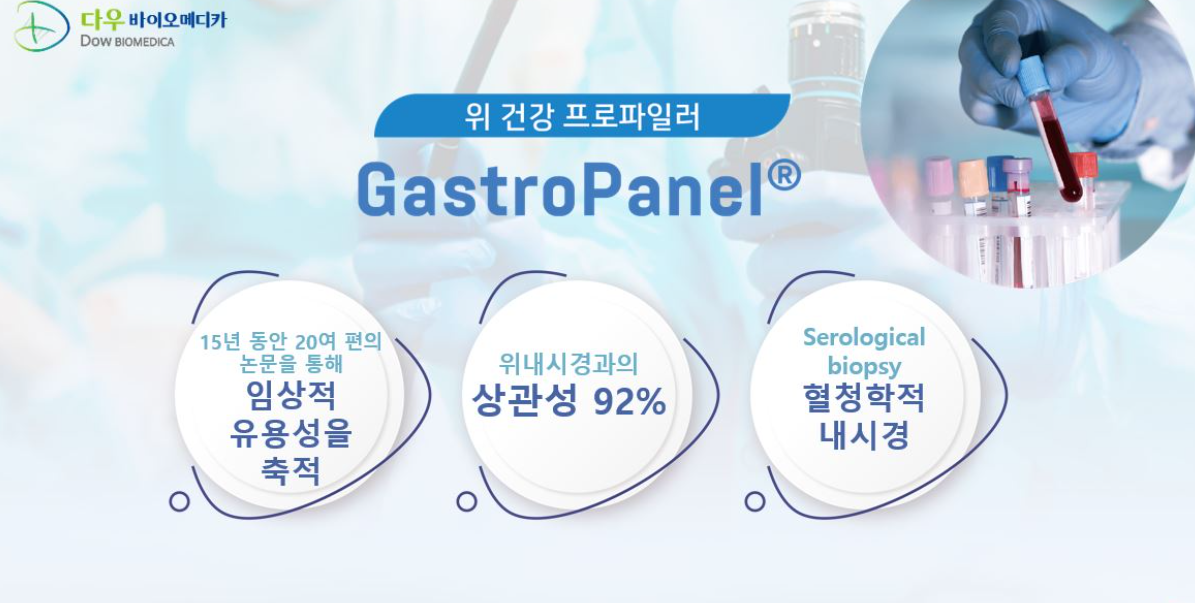 다우 바이오메디카
DOW BIOMEDICA

위 건강 프로파일러

GastroPanel®

15년 동안 20여 편의 논문을 통해
임상적 유용성을 축적

위내시경과의
상관성 92%

Serological biopsy
혈청학적 내시경